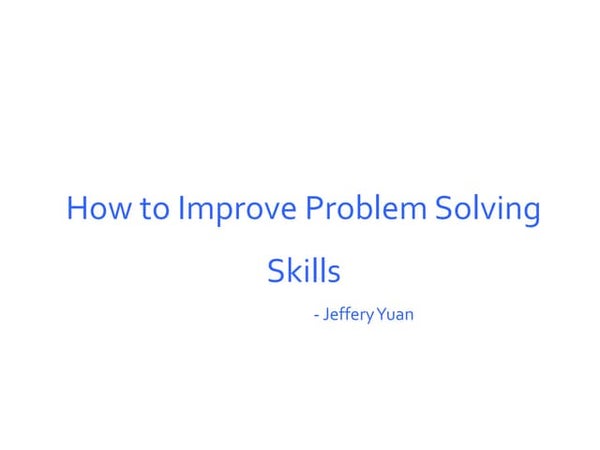 How to Improve Problem Solving Skills

- Jeffery Yuan